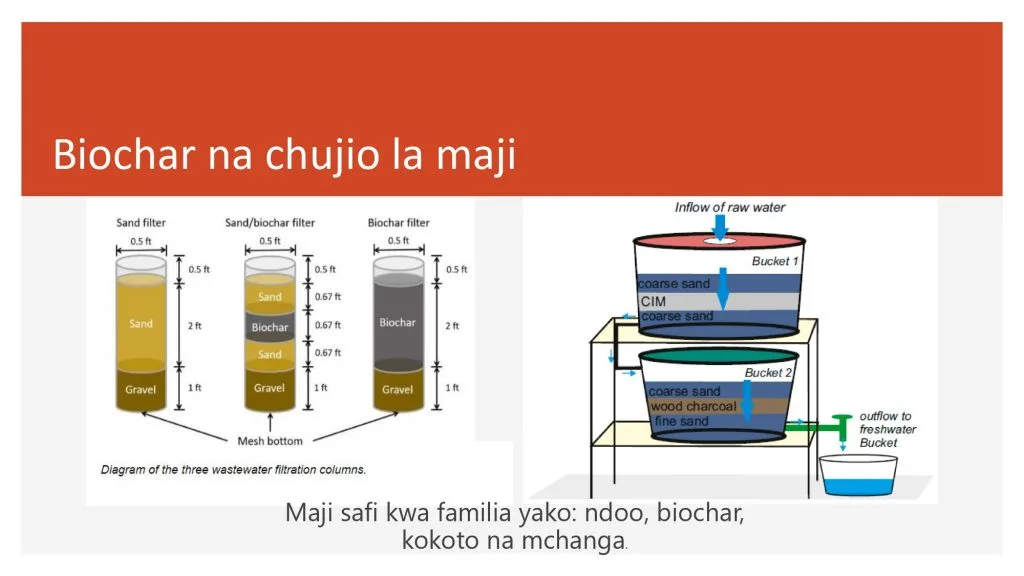 Biochar na chujio la maji

Sand filter
0.5 ft
0.5 ft
Sand
2 ft
Gravel
1 ft

Sand/biochar filter
0.5 ft
0.5 ft
Sand
0.67 ft
Biochar
0.67 ft
Sand
0.67 ft
Gravel
1 ft

Biochar filter
0.5 ft
0.5 ft
Biochar
2 ft
Gravel
1 ft

Mesh bottom

Diagram of the three wastewater filtration columns.

Inflow of raw water
Bucket 1
coarse sand
CIM
coarse sand
Bucket 2
coarse sand
wood charcoal
fine sand
outflow to freshwater Bucket

Maji safi kwa familia yako: ndoo, biochar, kokoto na mchanga.